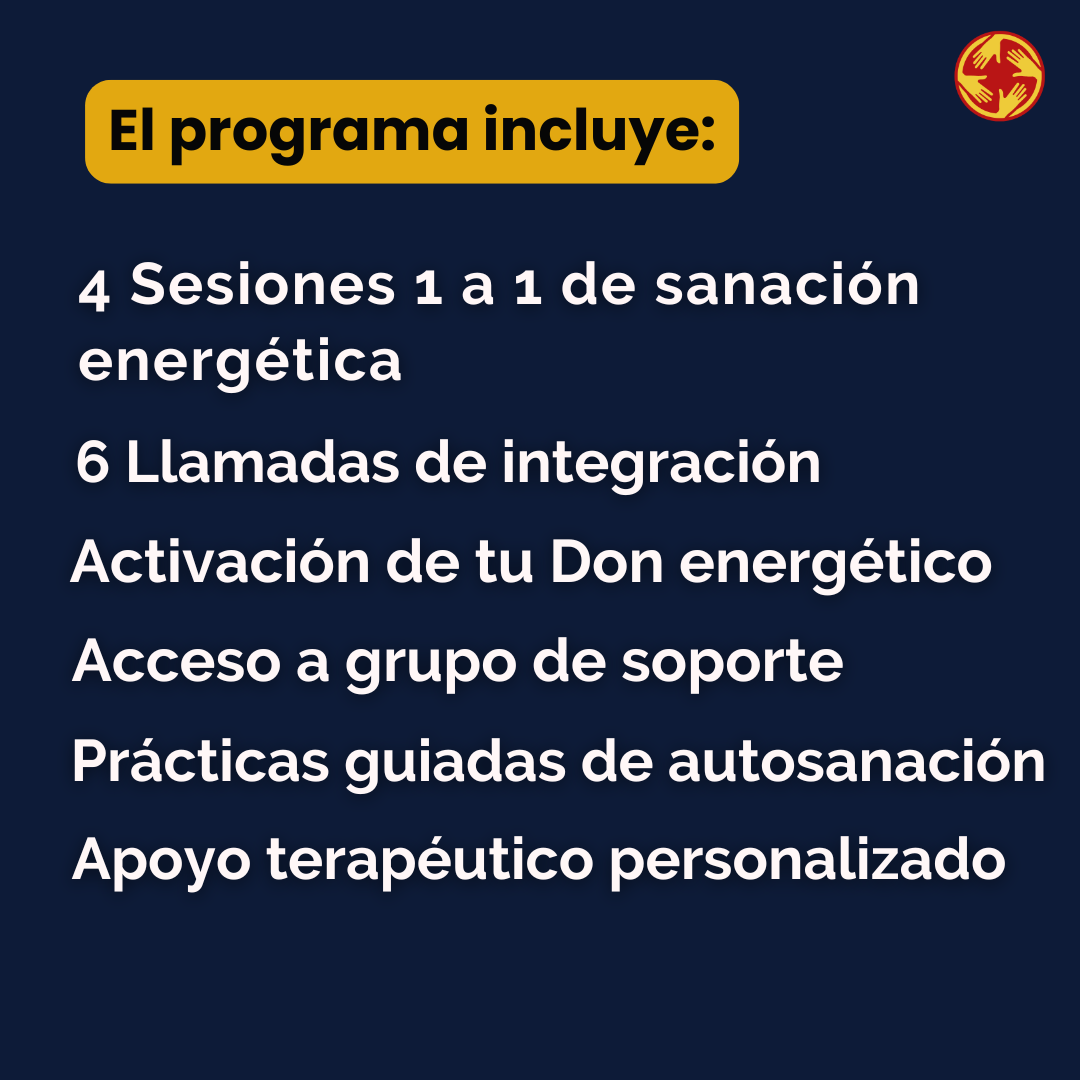 El programa incluye:

4 Sesiones 1 a 1 de sanación energética

6 Llamadas de integración

Activación de tu Don energético

Acceso a grupo de soporte

Prácticas guiadas de autosanación

Apoyo terapéutico personalizado